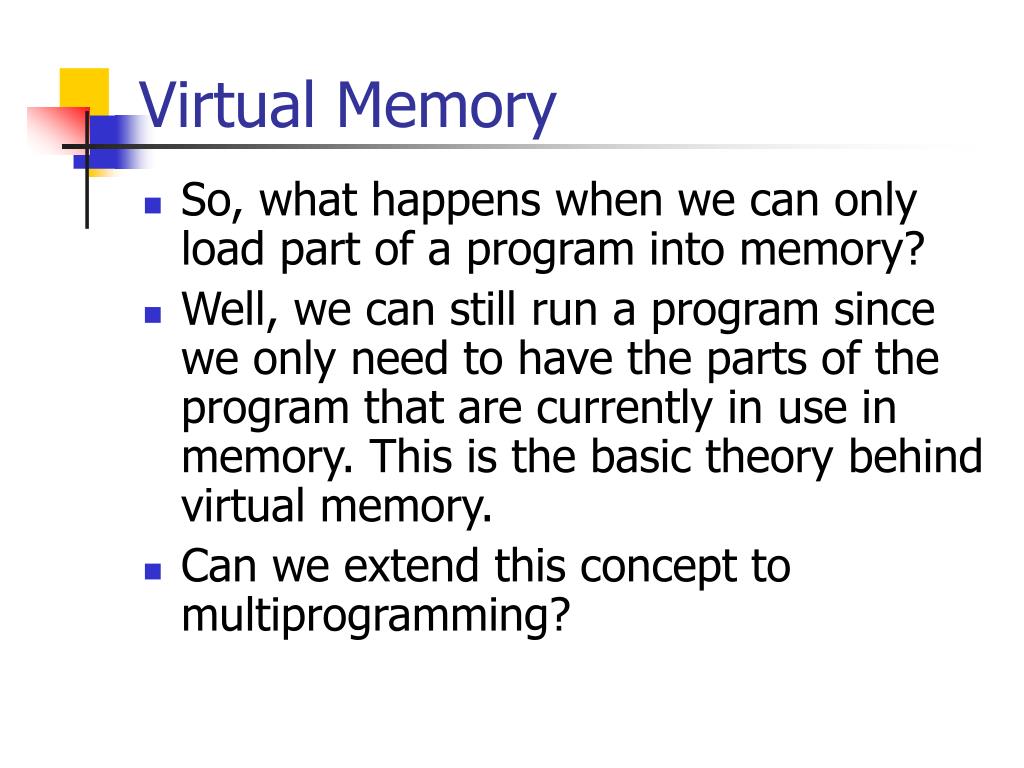 Virtual Memory

- So, what happens when we can only load part of a program into memory?
- Well, we can still run a program since we only need to have the parts of the program that are currently in use in memory. This is the basic theory behind virtual memory.
- Can we extend this concept to multiprogramming?